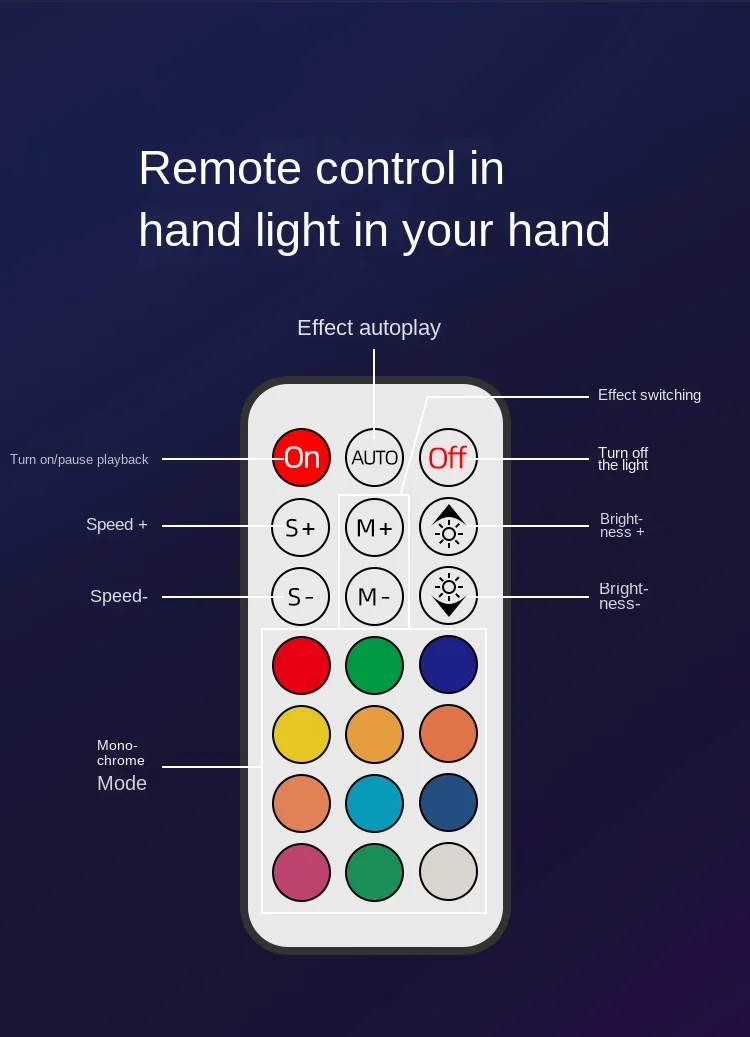 Remote control in hand light in your hand

Effect autoplay

Effect switching

Turn on/pause playback

On

AUTO

Off

Turn off the light

Speed +

S+

M+

Brightness +

Speed-

S-

M-

Brightness-

Monochrome Mode